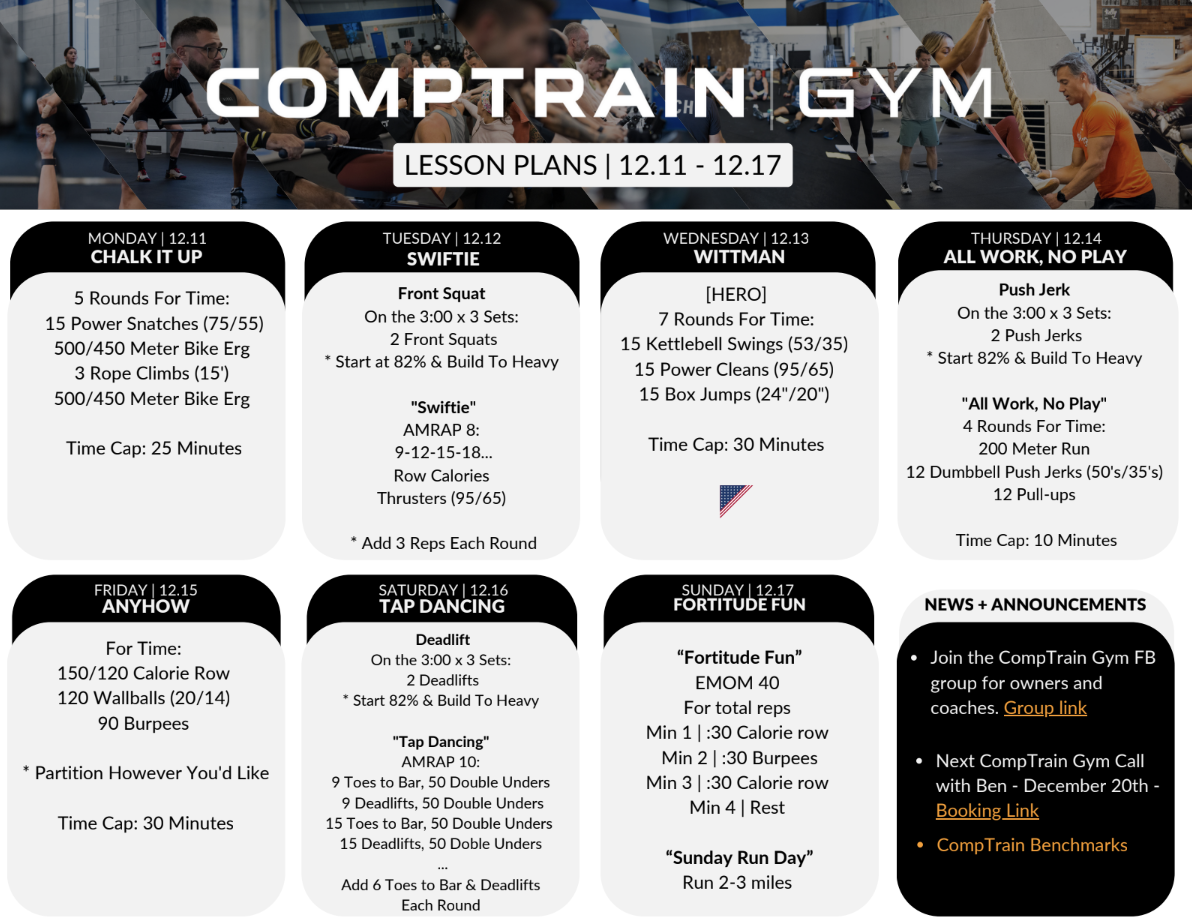 COMPTRAIN | GYM

LESSON PLANS | 12.11 - 12.17

MONDAY | 12.11
CHALK IT UP

5 Rounds For Time:
15 Power Snatches (75/55)
500/450 Meter Bike Erg
3 Rope Climbs (15')
500/450 Meter Bike Erg

Time Cap: 25 Minutes

TUESDAY | 12.12
SWIFTIE

Front Squat
On the 3:00 x 3 Sets:
2 Front Squats
* Start at 82% & Build To Heavy

"Swiftie"
AMRAP 8:
9-12-15-18...
Row Calories
Thrusters (95/65)

* Add 3 Reps Each Round

WEDNESDAY | 12.13
WITTMAN

[HERO]
7 Rounds For Time:
15 Kettlebell Swings (53/35)
15 Power Cleans (95/65)
15 Box Jumps (24"/20")

Time Cap: 30 Minutes

THURSDAY | 12.14
ALL WORK, NO PLAY

Push Jerk
On the 3:00 x 3 Sets:
2 Push Jerks
* Start 82% & Build To Heavy

"All Work, No Play"
4 Rounds For Time:
200 Meter Run
12 Dumbbell Push Jerks (50's/35's)
12 Pull-ups

Time Cap: 10 Minutes

FRIDAY | 12.15
ANYHOW

For Time:
150/120 Calorie Row
120 Wallballs (20/14)
90 Burpees

* Partition However You'd Like

Time Cap: 30 Minutes

SATURDAY | 12.16
TAP DANCING

Deadlift
On the 3:00 x 3 Sets:
2 Deadlifts
* Start 82% & Build To Heavy

"Tap Dancing"
AMRAP 10:
9 Toes to Bar, 50 Double Unders
9 Deadlifts, 50 Double Unders
15 Toes to Bar, 50 Double Unders
15 Deadlifts, 50 Doble Unders
...
Add 6 Toes to Bar & Deadlifts Each Round

SUNDAY | 12.17
FORTITUDE FUN

“Fortitude Fun”
EMOM 40
For total reps
Min 1 | :30 Calorie row
Min 2 | :30 Burpees
Min 3 | :30 Calorie row
Min 4 | Rest

“Sunday Run Day”
Run 2-3 miles

NEWS + ANNOUNCEMENTS

• Join the CompTrain Gym FB group for owners and coaches. Group link

• Next CompTrain Gym Call with Ben - December 20th - Booking Link

• CompTrain Benchmarks